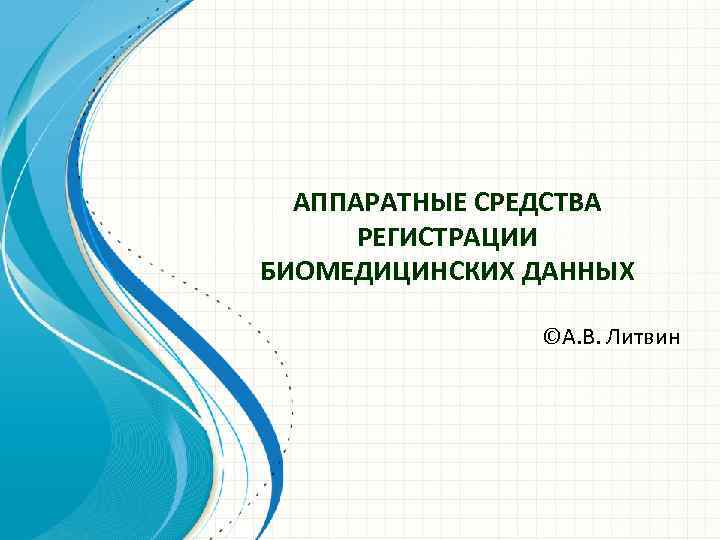 АППАРАТНЫЕ СРЕДСТВА РЕГИСТРАЦИИ БИОМЕДИЦИНСКИХ ДАННЫХ

©А.В. Литвин